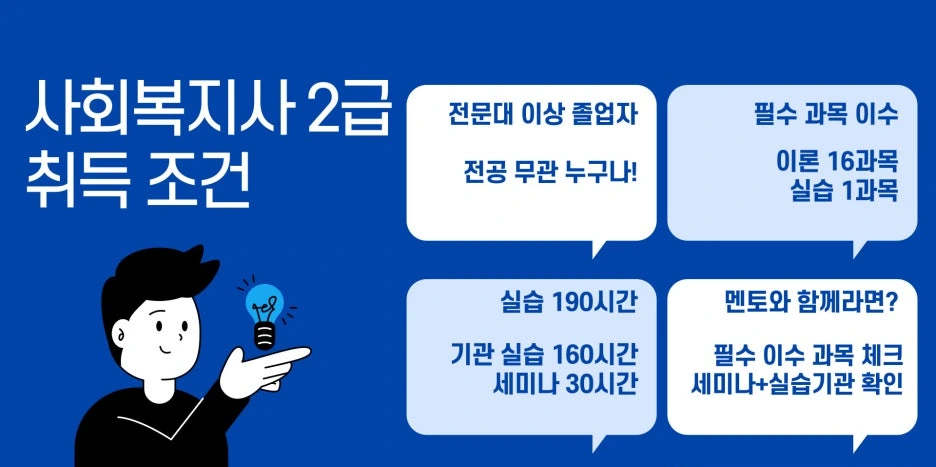 사회복지사 2급
취득 조건

전문대 이상 졸업자

전공 무관 누구나!

필수 과목 이수

이론 16과목
실습 1과목

실습 190시간

기관 실습 160시간
세미나 30시간

멘토와 함께라면?

필수 이수 과목 체크
세미나+실습기관 확인